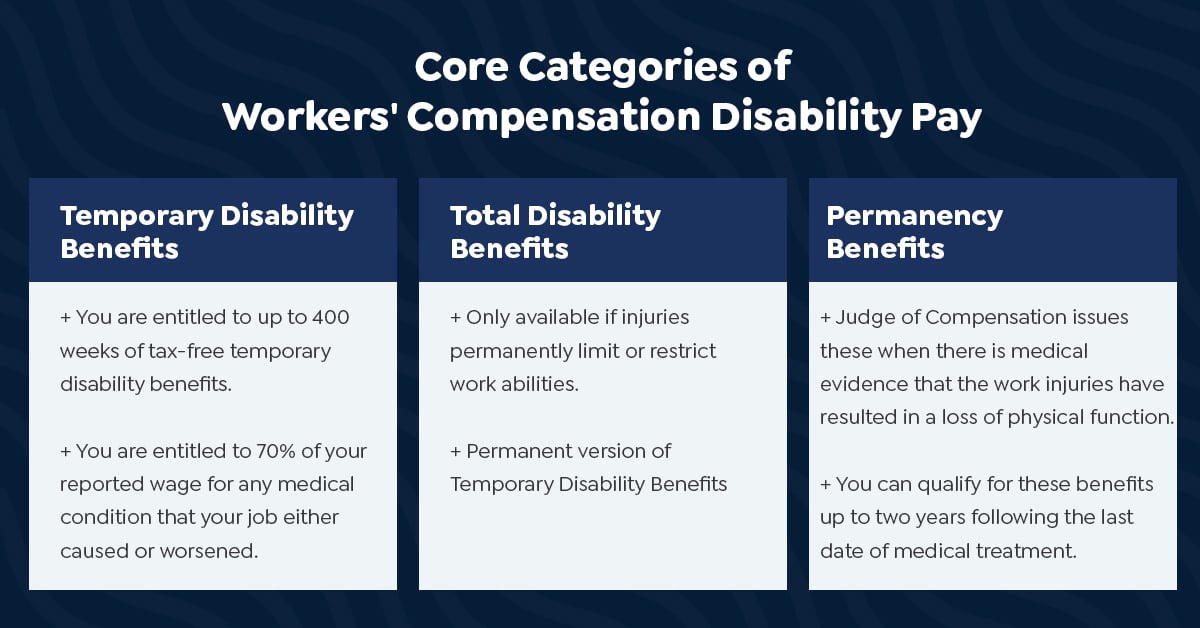 Core Categories of
Workers' Compensation Disability Pay

Temporary Disability Benefits

+ You are entitled to up to 400 weeks of tax-free temporary disability benefits.

+ You are entitled to 70% of your reported wage for any medical condition that your job either caused or worsened.

Total Disability Benefits

+ Only available if injuries permanently limit or restrict work abilities.

+ Permanent version of Temporary Disability Benefits

Permanency Benefits

+ Judge of Compensation issues these when there is medical evidence that the work injuries have resulted in a loss of physical function.

+ You can qualify for these benefits up to two years following the last date of medical treatment.